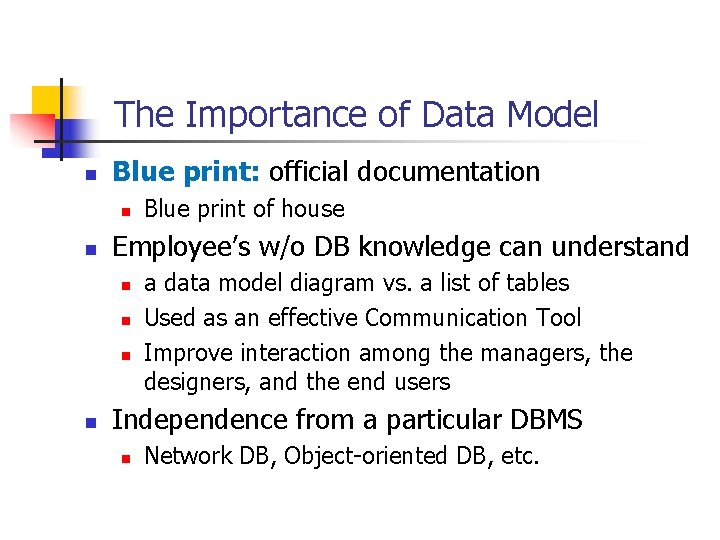 The Importance of Data Model

Blue print: official documentation
Blue print of house
Employee's w/o DB knowledge can understand
a data model diagram vs. a list of tables
Used as an effective Communication Tool
Improve interaction among the managers, the designers, and the end users
Independence from a particular DBMS
Network DB, Object-oriented DB, etc.